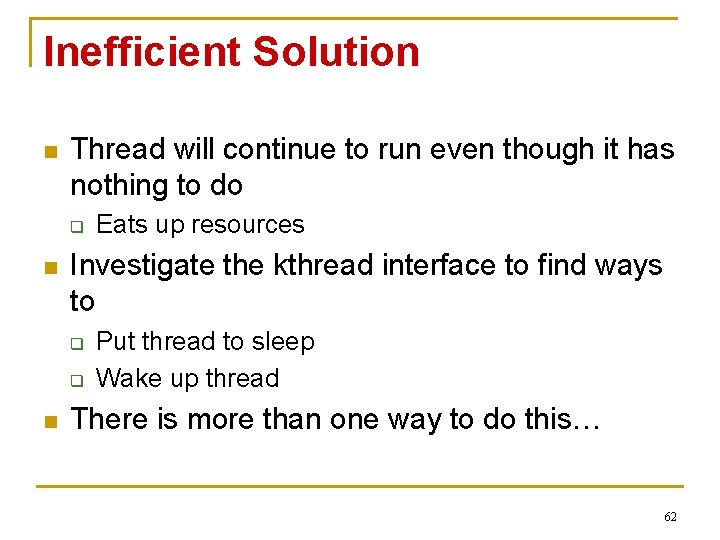 Inefficient Solution

- Thread will continue to run even though it has nothing to do
  - Eats up resources
- Investigate the kthread interface to find ways to
  - Put thread to sleep
  - Wake up thread
- There is more than one way to do this…

62